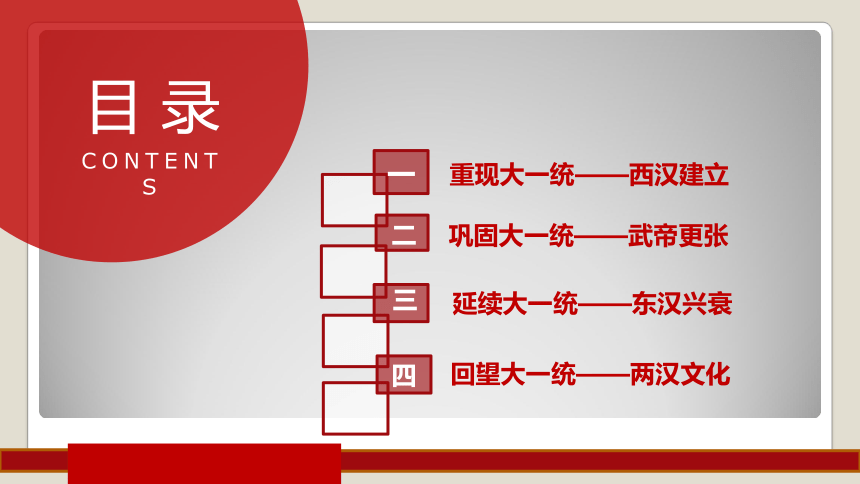 目录

CONTENTS

一 重现大一统——西汉建立

二 巩固大一统——武帝更张

三 延续大一统——东汉兴衰

四 回望大一统——两汉文化